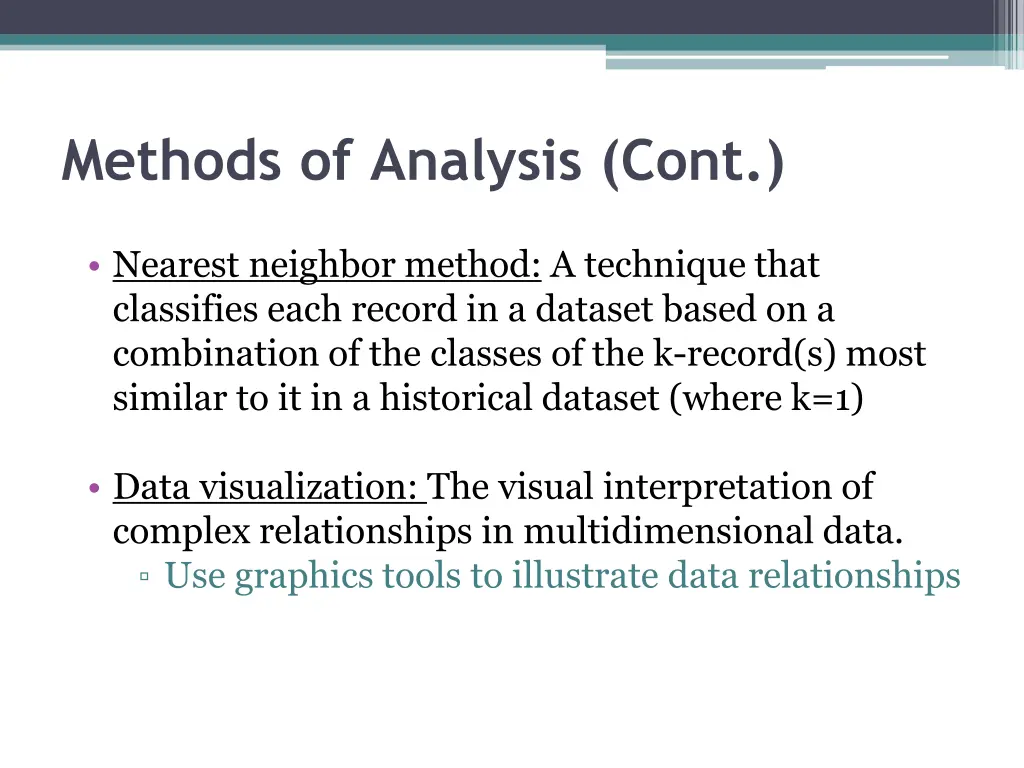 Methods of Analysis (Cont.)

• Nearest neighbor method: A technique that classifies each record in a dataset based on a combination of the classes of the k-record(s) most similar to it in a historical dataset (where k=1)

• Data visualization: The visual interpretation of complex relationships in multidimensional data.
▫ Use graphics tools to illustrate data relationships